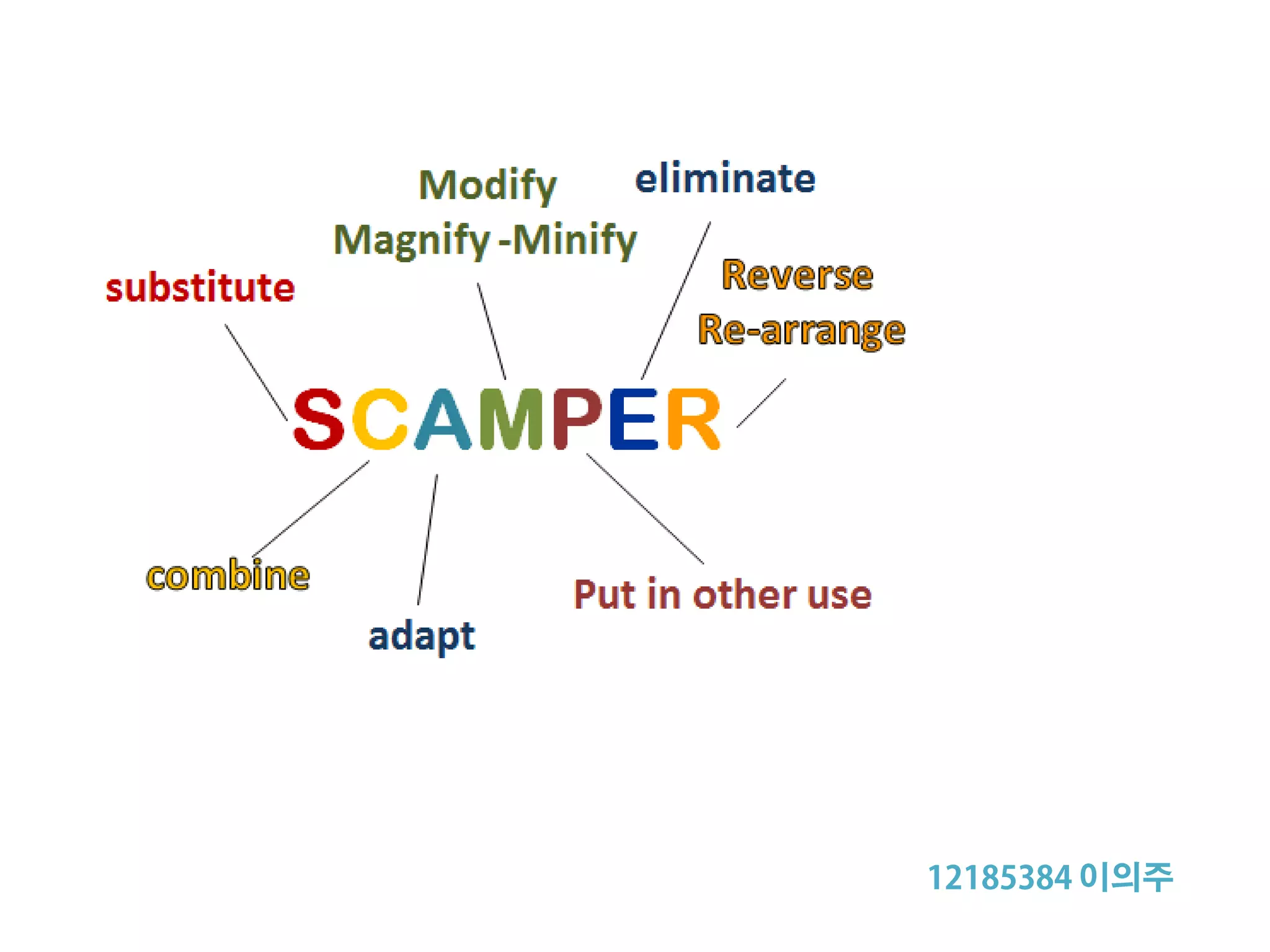 Modify
Magnify -Minify

eliminate

substitute

Reverse
Re-arrange

SCAMPER

combine

adapt

Put in other use

12185384 이의주